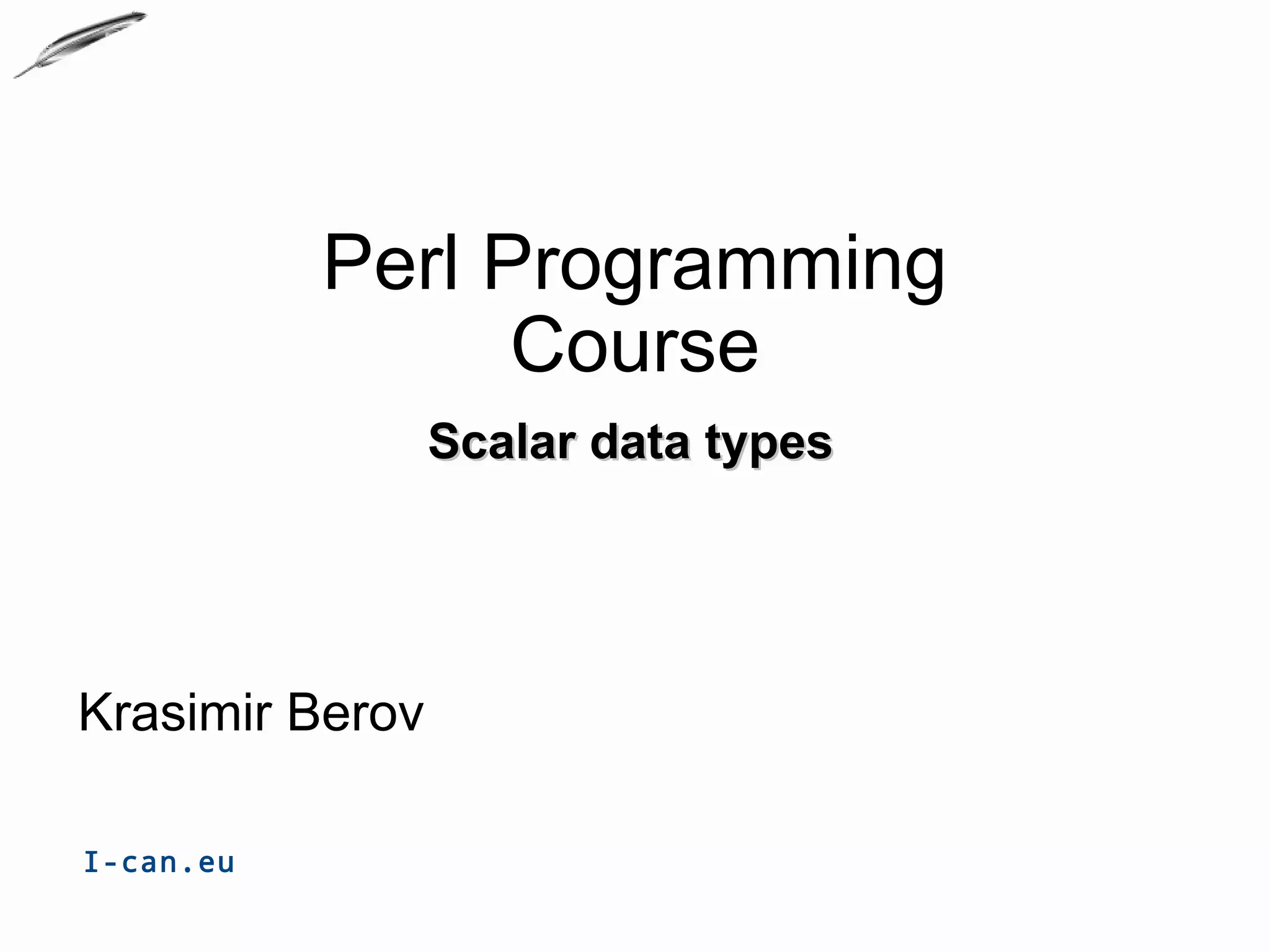 Perl Programming Course

Scalar data types

Krasimir Berov

I-can.eu